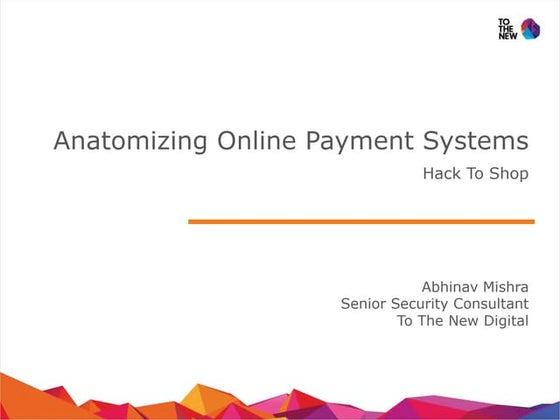 TO THE NEW

Anatomizing Online Payment Systems

Hack To Shop

Abhinav Mishra
Senior Security Consultant
To The New Digital